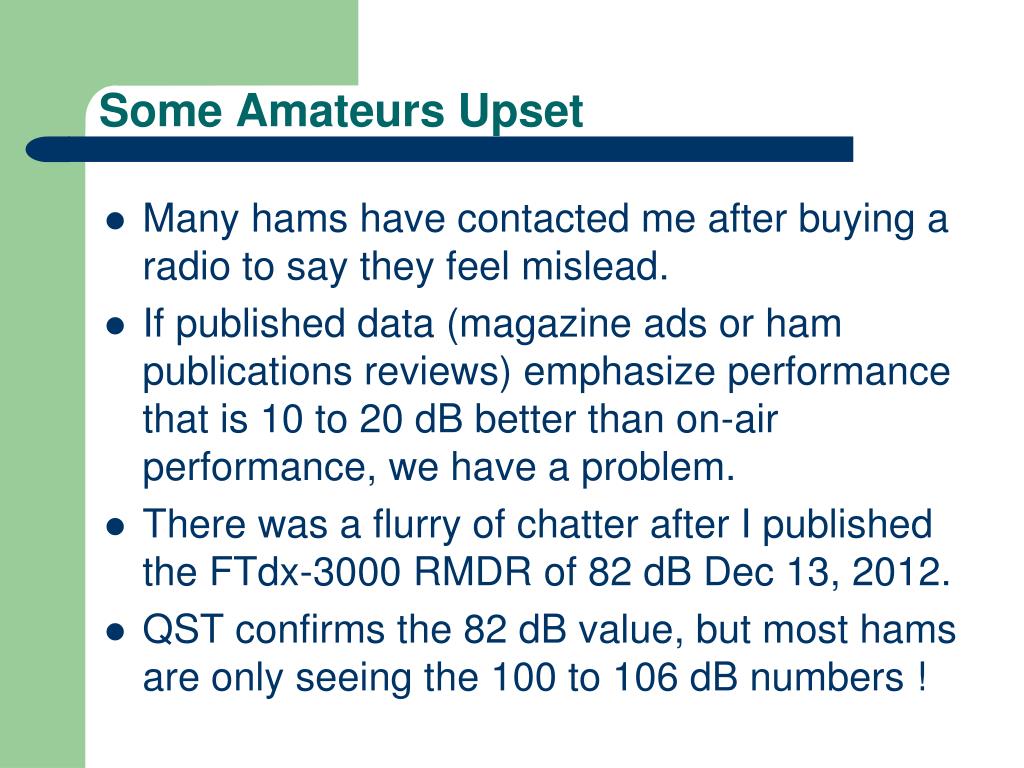 Some Amateurs Upset

- Many hams have contacted me after buying a radio to say they feel mislead.
- If published data (magazine ads or ham publications reviews) emphasize performance that is 10 to 20 dB better than on-air performance, we have a problem.
- There was a flurry of chatter after I published the FTdx-3000 RMDR of 82 dB Dec 13, 2012.
- QST confirms the 82 dB value, but most hams are only seeing the 100 to 106 dB numbers !